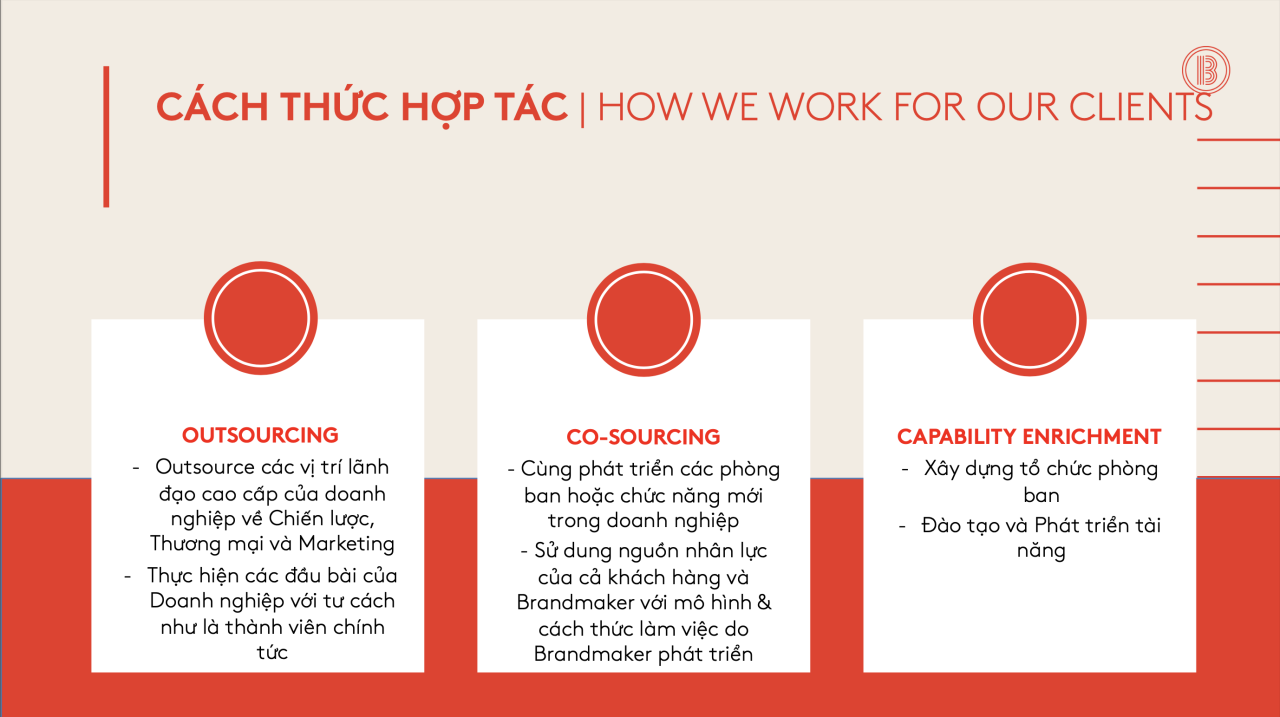 CÁCH THỨC HỢP TÁC | HOW WE WORK FOR OUR CLIENTS

B

OUTSOURCING
- Outsource các vị trí lãnh đạo cao cấp của doanh nghiệp về Chiến lược, Thương mại và Marketing
- Thực hiện các đầu bài của Doanh nghiệp với tư cách như là thành viên chính tức

CO-SOURCING
- Cùng phát triển các phòng ban hoặc chức năng mới trong doanh nghiệp
- Sử dung nguồn nhân lực của cả khách hàng và Brandmaker với mô hình & cách thức làm việc do Brandmaker phát triển

CAPABILITY ENRICHMENT
- Xây dựng tổ chức phòng ban
- Đào tạo và Phát triển tài năng